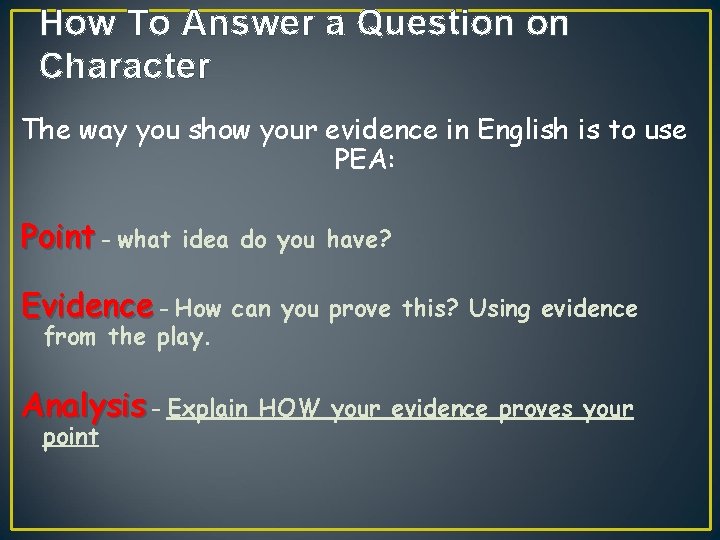 How To Answer a Question on Character

The way you show your evidence in English is to use PEA:

Point – what idea do you have?

Evidence – How can you prove this? Using evidence from the play.

Analysis – Explain HOW your evidence proves your point